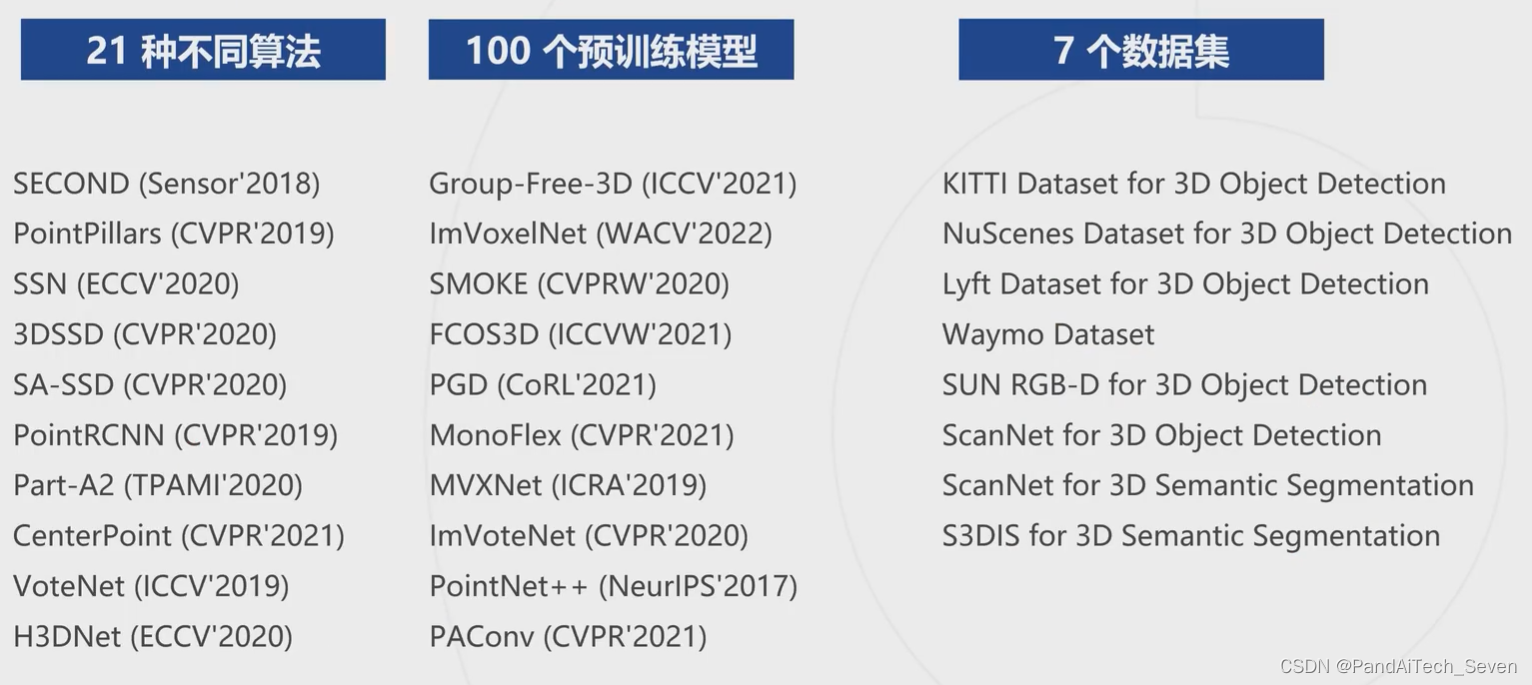 21 种不同算法

SECOND (Sensor'2018)
PointPillars (CVPR'2019)
SSN (ECCV'2020)
3DSSD (CVPR'2020)
SA-SSD (CVPR'2020)
PointRCNN (CVPR'2019)
Part-A2 (TPAMI'2020)
CenterPoint (CVPR'2021)
VoteNet (ICCV'2019)
H3DNet (ECCV'2020)

100 个预训练模型

Group-Free-3D (ICCV'2021)
ImVoxelNet (WACV'2022)
SMOKE (CVPRW'2020)
FCOS3D (ICCVW'2021)
PGD (CoRL'2021)
MonoFlex (CVPR'2021)
MVXNet (ICRA'2019)
ImVoteNet (CVPR'2020)
PointNet++ (NeurIPS'2017)
PAConv (CVPR'2021)

7 个数据集

KITTI Dataset for 3D Object Detection
NuScenes Dataset for 3D Object Detection
Lyft Dataset for 3D Object Detection
Waymo Dataset
SUN RGB-D for 3D Object Detection
ScanNet for 3D Object Detection
ScanNet for 3D Semantic Segmentation
S3DIS for 3D Semantic Segmentation

CSDN @PandAiTech_Seven